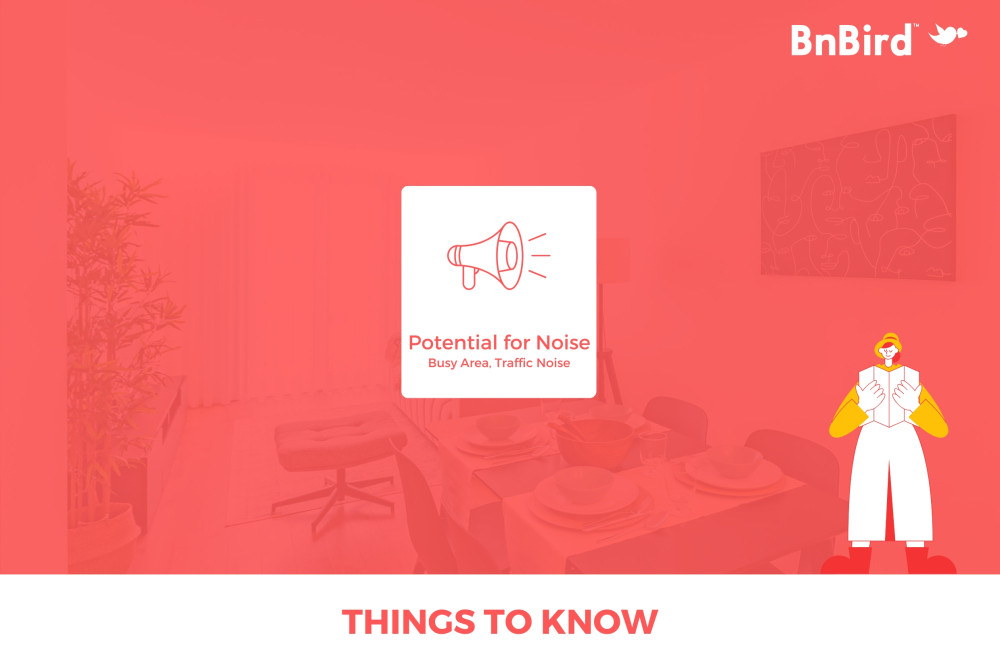 BnBird™

Potential for Noise
Busy Area, Traffic Noise

THINGS TO KNOW